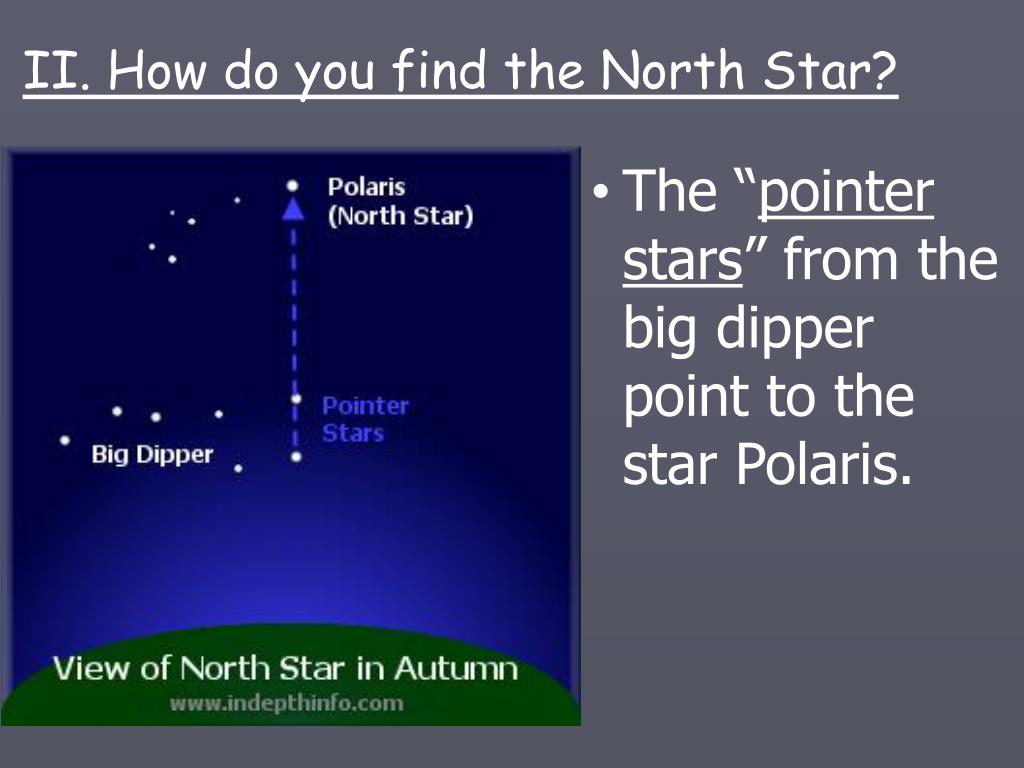 II. How do you find the North Star?

Polaris
(North Star)

Pointer
Stars

Big Dipper

View of North Star in Autumn
www.indepthinfo.com

• The “pointer stars” from the big dipper point to the star Polaris.